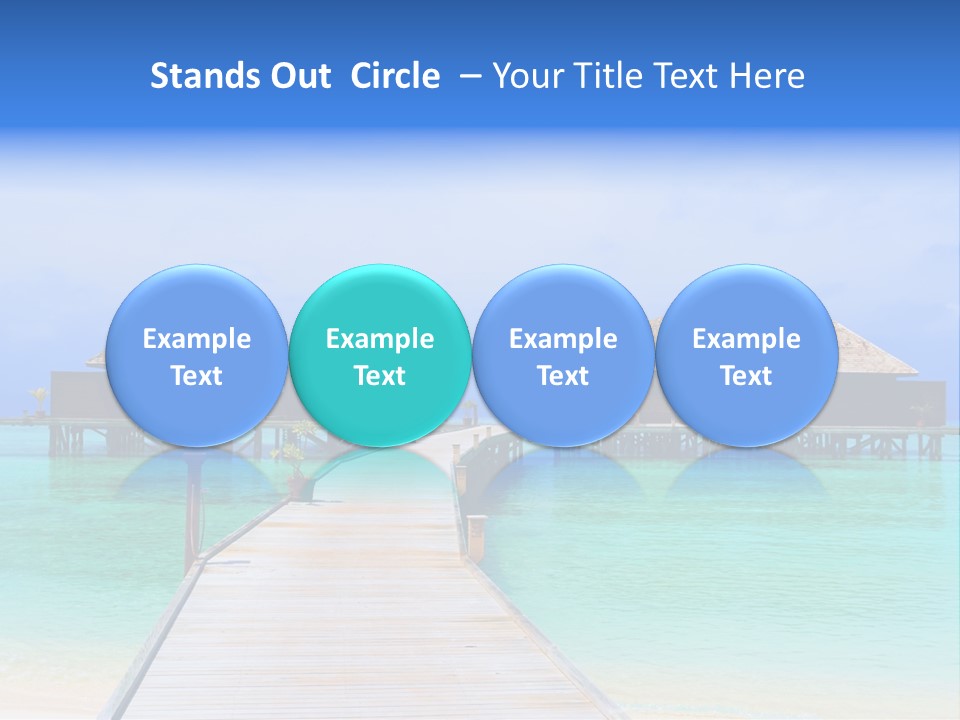 Stands Out Circle – Your Title Text Here

Example Text

Example Text

Example Text

Example Text